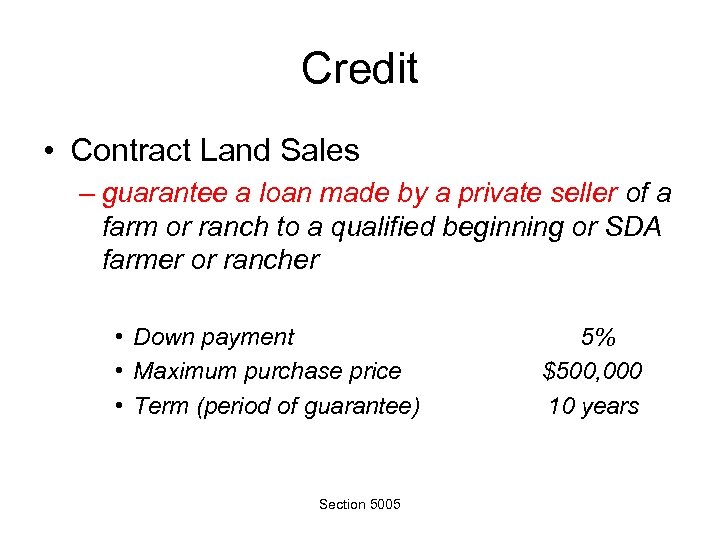 Credit

• Contract Land Sales

– guarantee a loan made by a private seller of a farm or ranch to a qualified beginning or SDA farmer or rancher

• Down payment 5%
• Maximum purchase price \$500,000
• Term (period of guarantee) 10 years

Section 5005